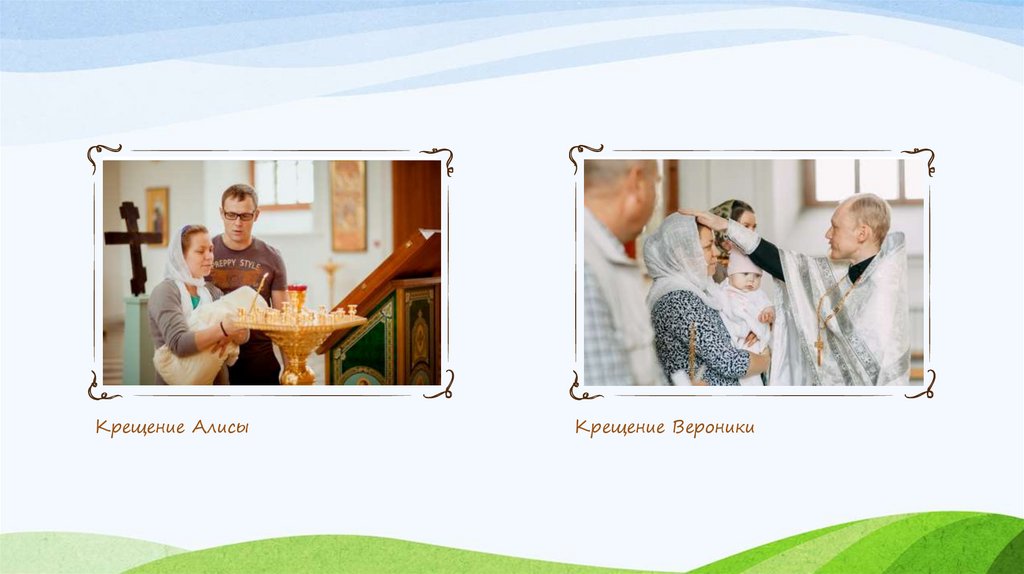 PREPPY STYLE

Крещение Алисы

Крещение Вероники